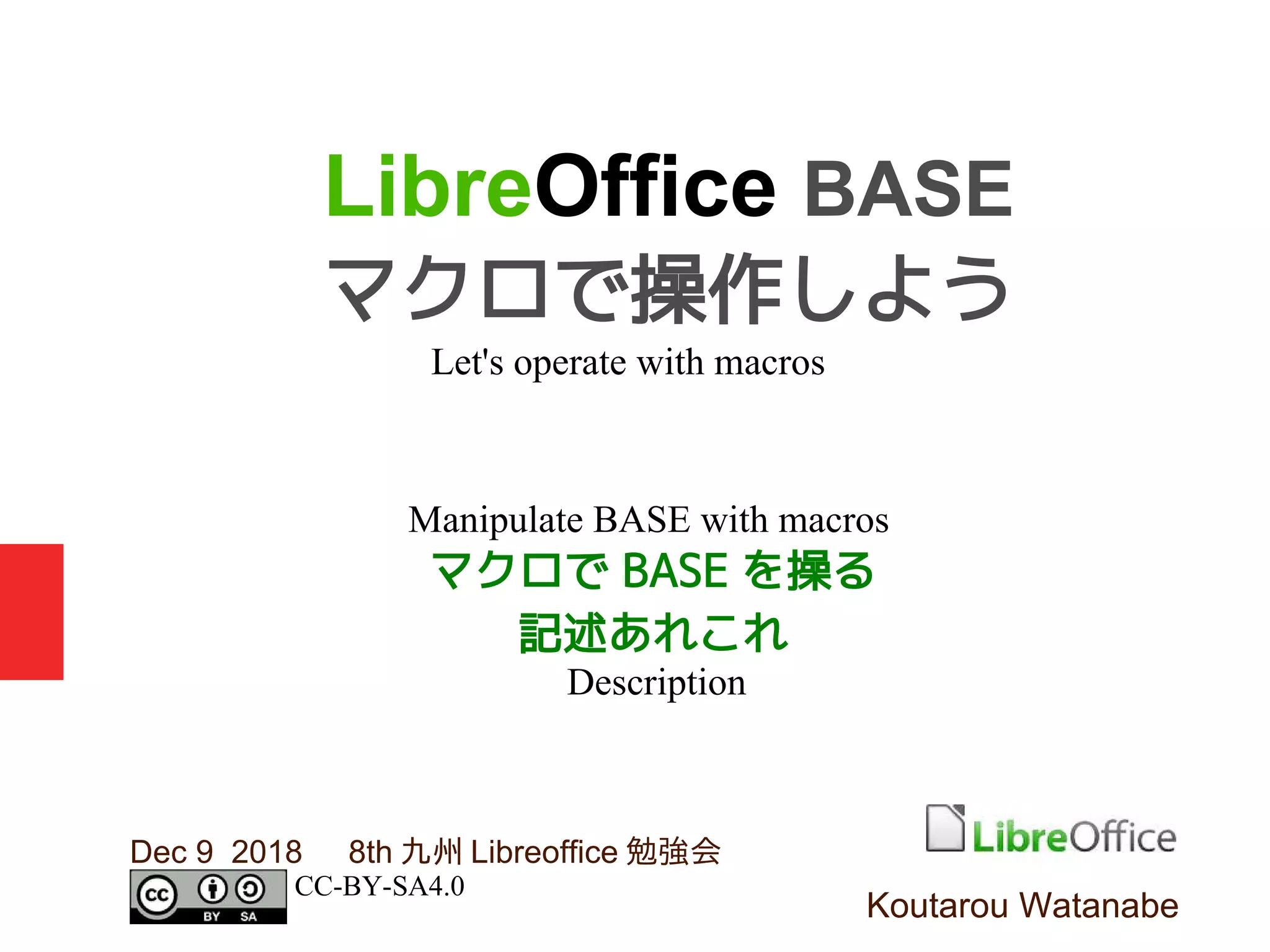 LibreOffice BASE
マクロで操作しよう
Let's operate with macros

Manipulate BASE with macros
マクロで BASE を操る
記述あれこれ
Description

Dec 9 2018 8th 九州 Libreoffice 勉強会
cc BY SA
CC-BY-SA4.0

LibreOffice
Koutarou Watanabe